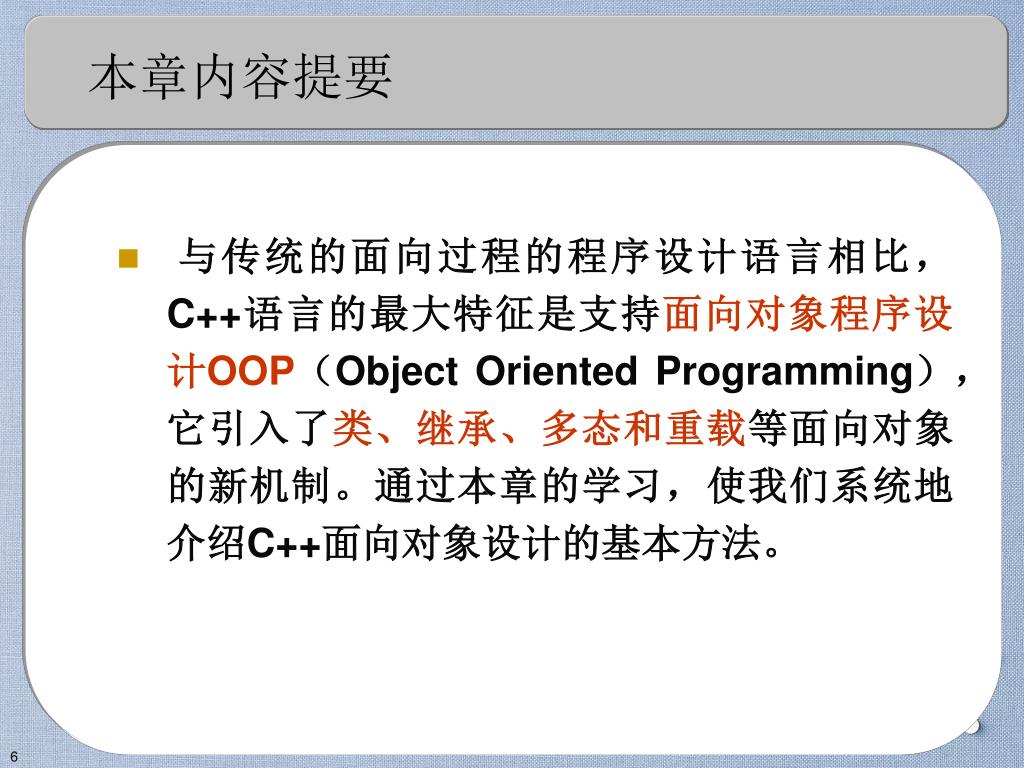 本章内容提要

与传统的面向过程的程序设计语言相比，C++语言的最大特征是支持面向对象程序设计OOP（Object Oriented Programming），它引入了类、继承、多态和重载等面向对象的新机制。通过本章的学习，使我们系统地介绍C++面向对象设计的基本方法。

6